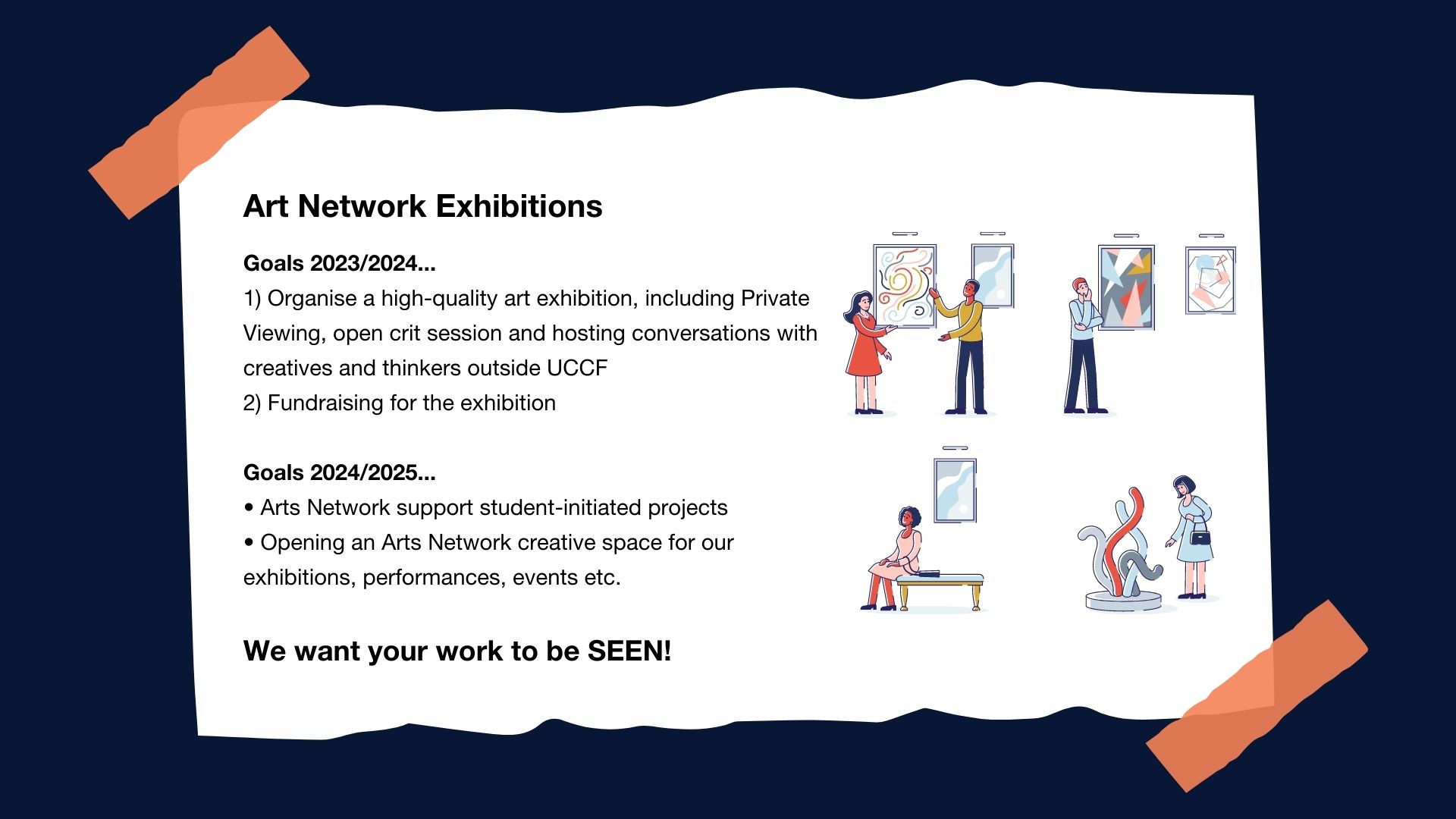 Art Network Exhibitions

Goals 2023/2024...
1) Organise a high-quality art exhibition, including Private Viewing, open crit session and hosting conversations with creatives and thinkers outside UCCF
2) Fundraising for the exhibition

Goals 2024/2025...
• Arts Network support student-initiated projects
• Opening an Arts Network creative space for our exhibitions, performances, events etc.

We want your work to be SEEN!